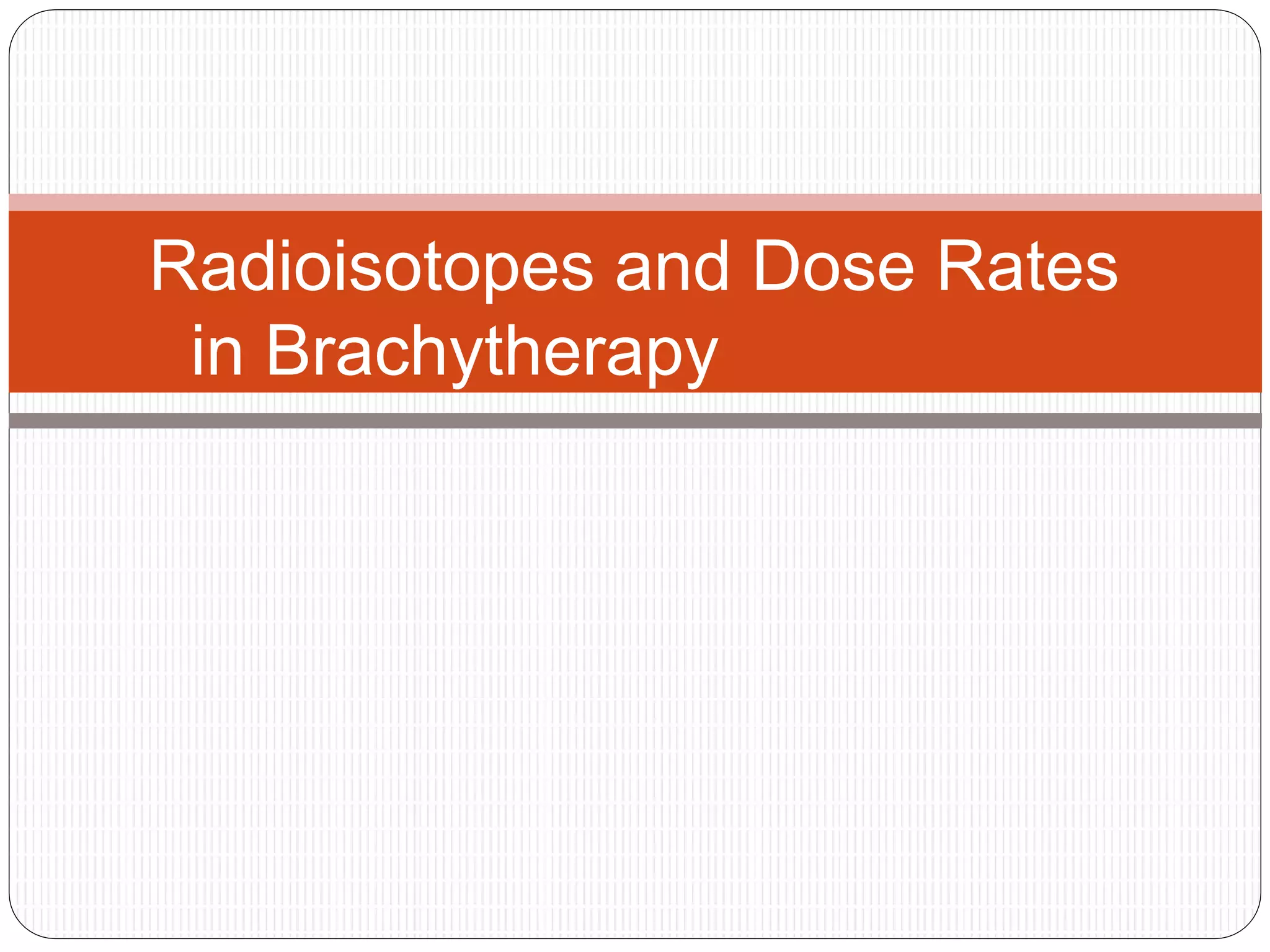 Radioisotopes and Dose Rates in Brachytherapy